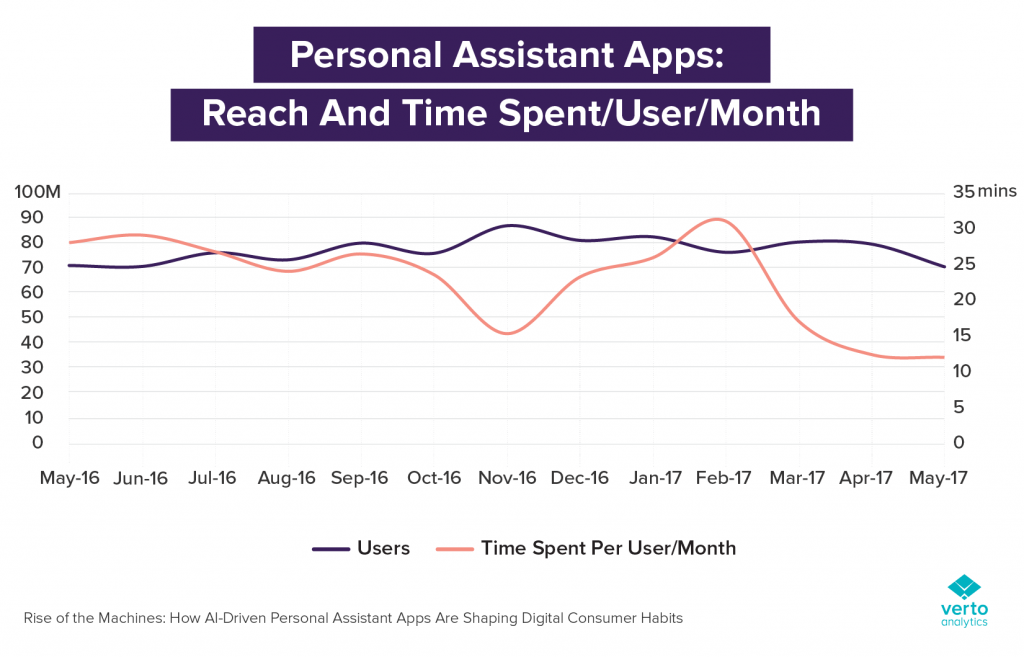 Personal Assistant Apps:
Reach And Time Spent/User/Month

100M
90
80
70
60
50
40
30
20
10
0

35 mins
30
25
20
15
10
5
0

May-16 Jun-16 Jul-16 Aug-16 Sep-16 Oct-16 Nov-16 Dec-16 Jan-17 Feb-17 Mar-17 Apr-17 May-17

Users Time Spent Per User/Month

Rise of the Machines: How AI-Driven Personal Assistant Apps Are Shaping Digital Consumer Habits

verto
analytics